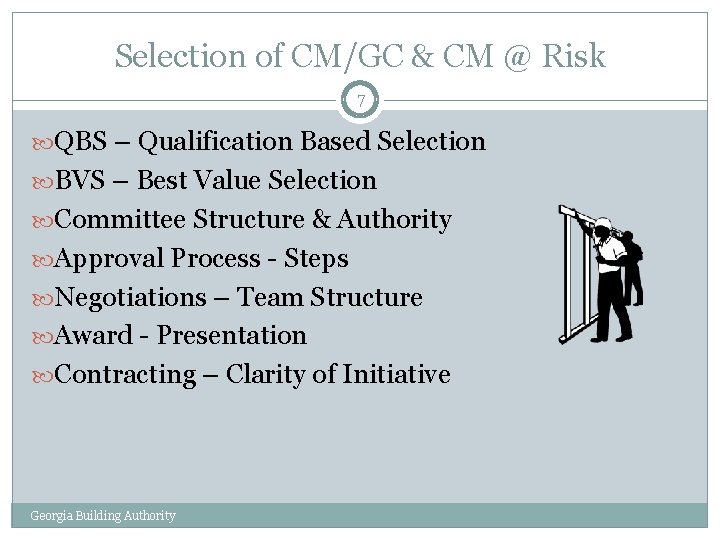 Selection of CM/GC & CM @ Risk

7

QBS – Qualification Based Selection
BVS – Best Value Selection
Committee Structure & Authority
Approval Process - Steps
Negotiations – Team Structure
Award - Presentation
Contracting – Clarity of Initiative

Georgia Building Authority